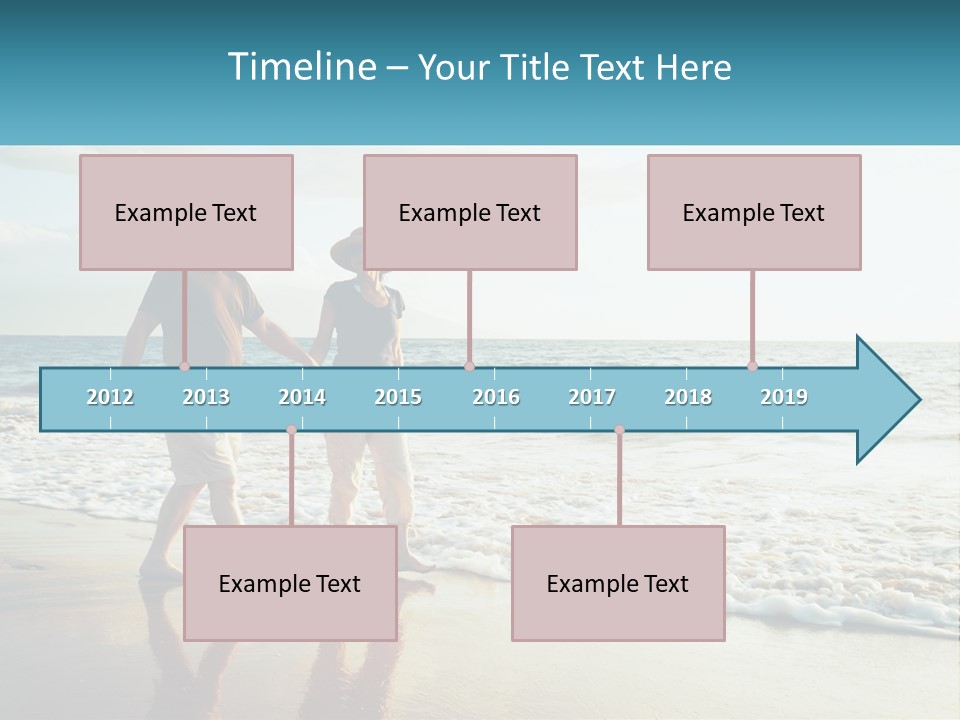 Timeline – Your Title Text Here

Example Text

Example Text

Example Text

2012 2013 2014 2015 2016 2017 2018 2019

Example Text

Example Text